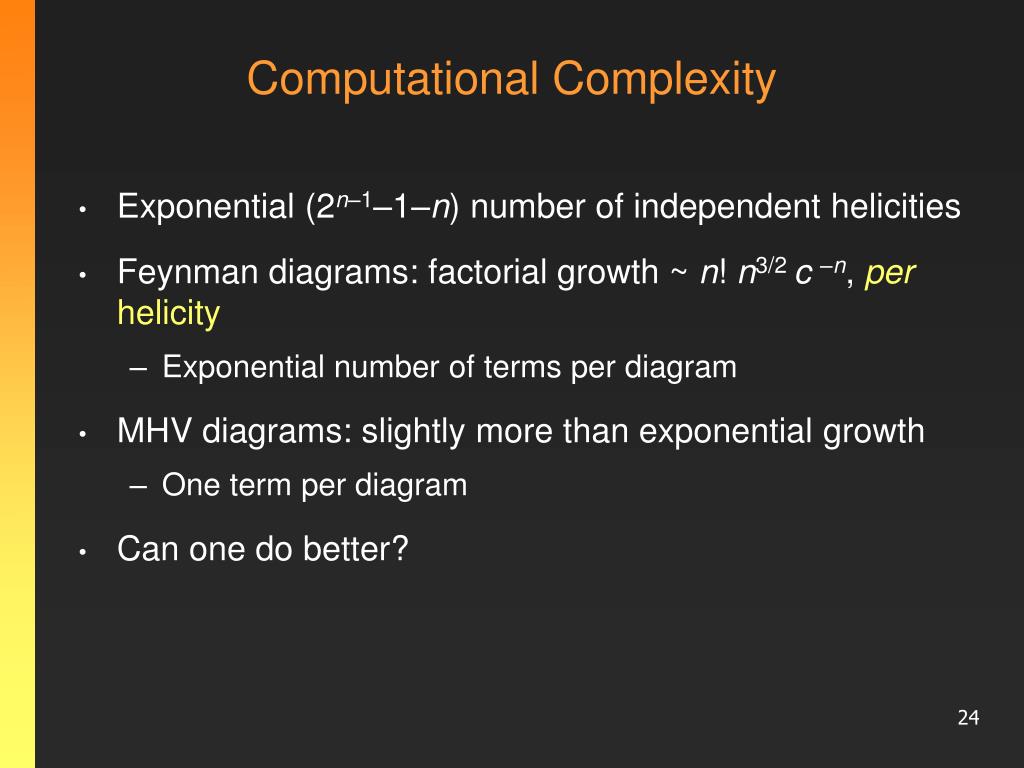 Computational Complexity

• Exponential ($2^{n-1}-1-n$) number of independent helicities

• Feynman diagrams: factorial growth ~ $n!\, n^{3/2}\, c^{-n}$, per helicity

– Exponential number of terms per diagram

• MHV diagrams: slightly more than exponential growth

– One term per diagram

• Can one do better?

24